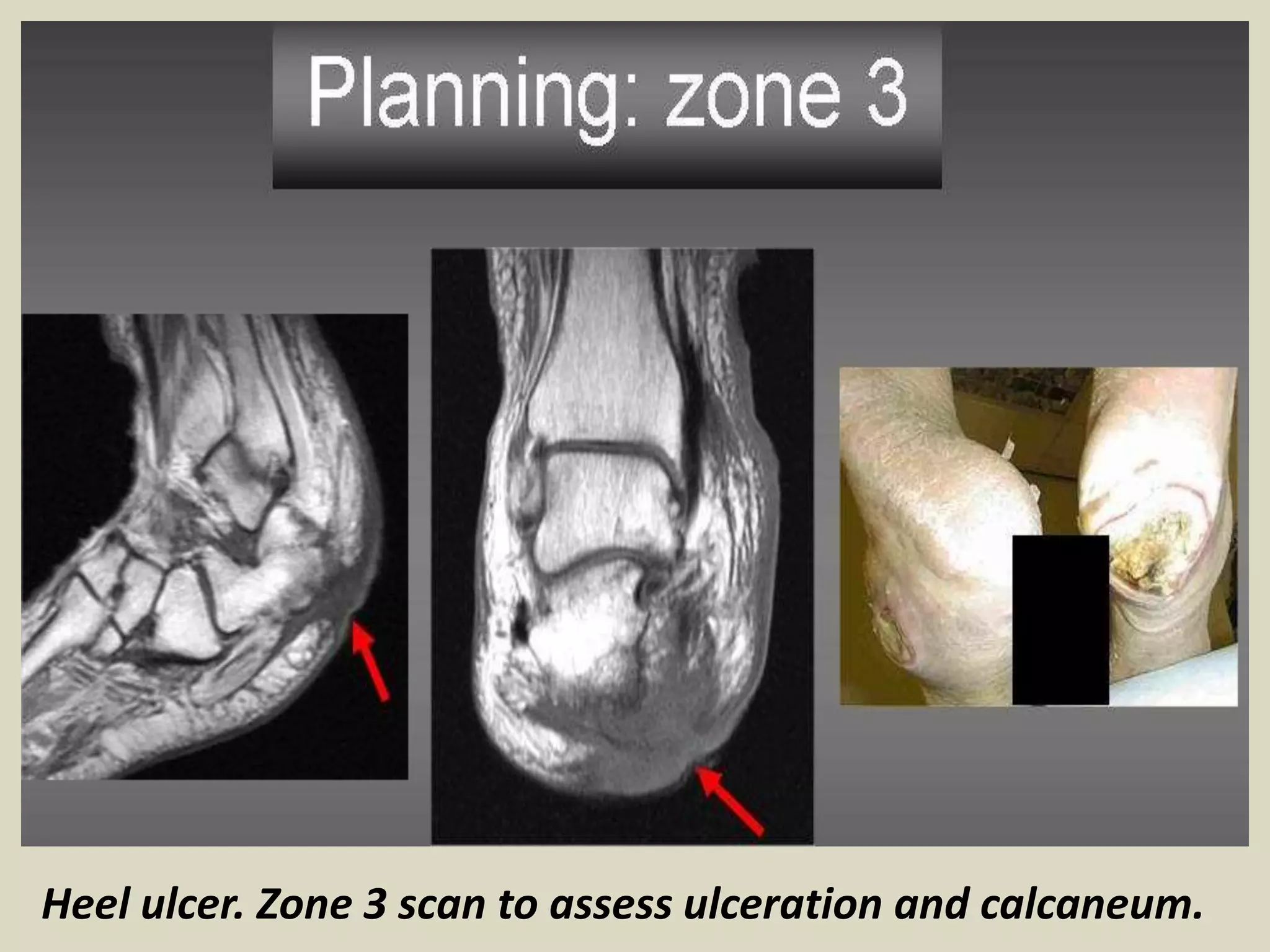 Planning: zone 3

Heel ulcer. Zone 3 scan to assess ulceration and calcaneum.